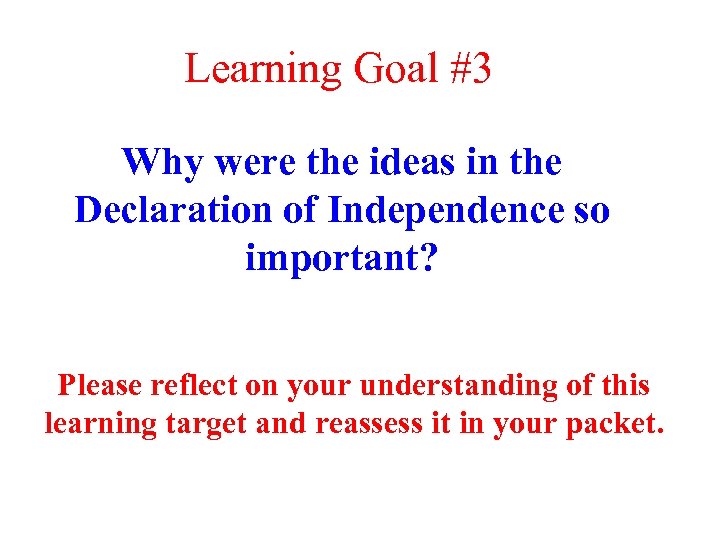 Learning Goal #3

Why were the ideas in the Declaration of Independence so important?

Please reflect on your understanding of this learning target and reassess it in your packet.